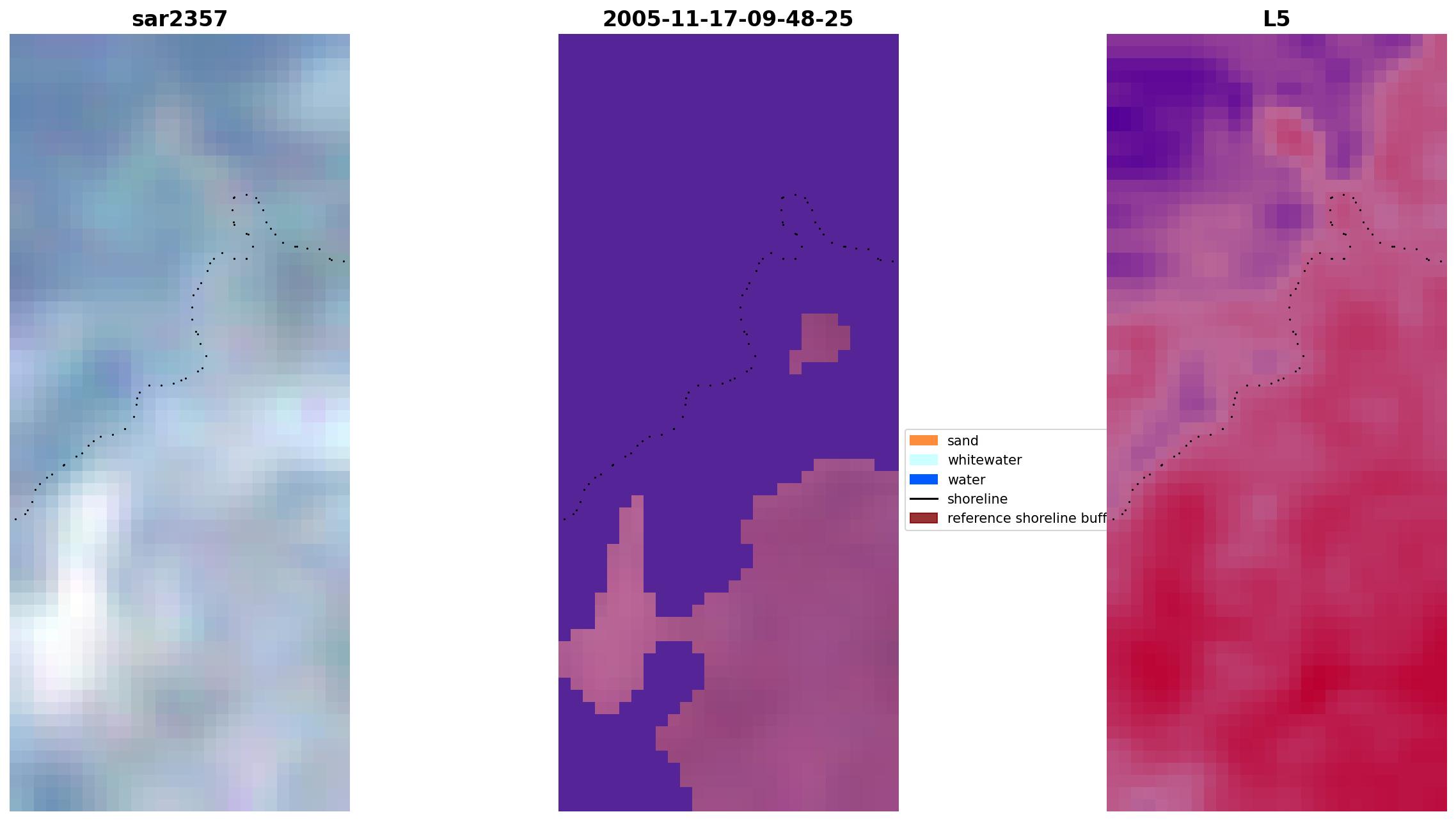 sar2357

2005-11-17-09-48-25

L5

sand
whitewater
water
shoreline
reference shoreline buff